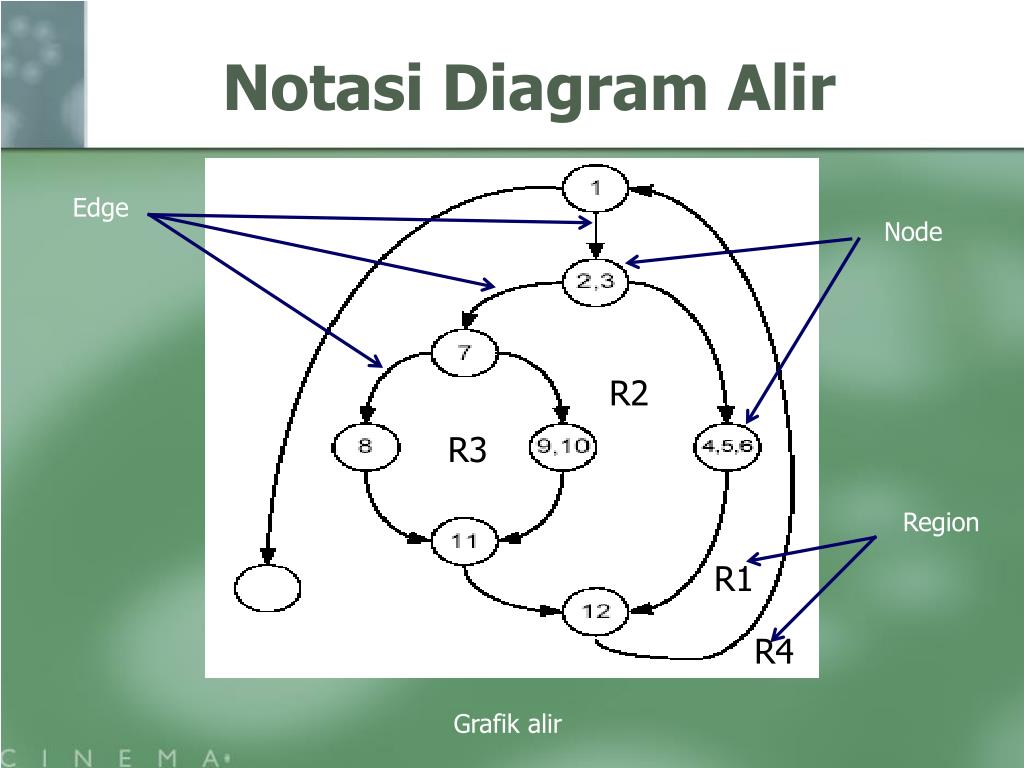 Notasi Diagram Alir

Edge

Node

1

2,3

7

R2

8

R3

9,10

4,5,6

Region

11

R1

12

R4

Grafik alir

C I N E M A